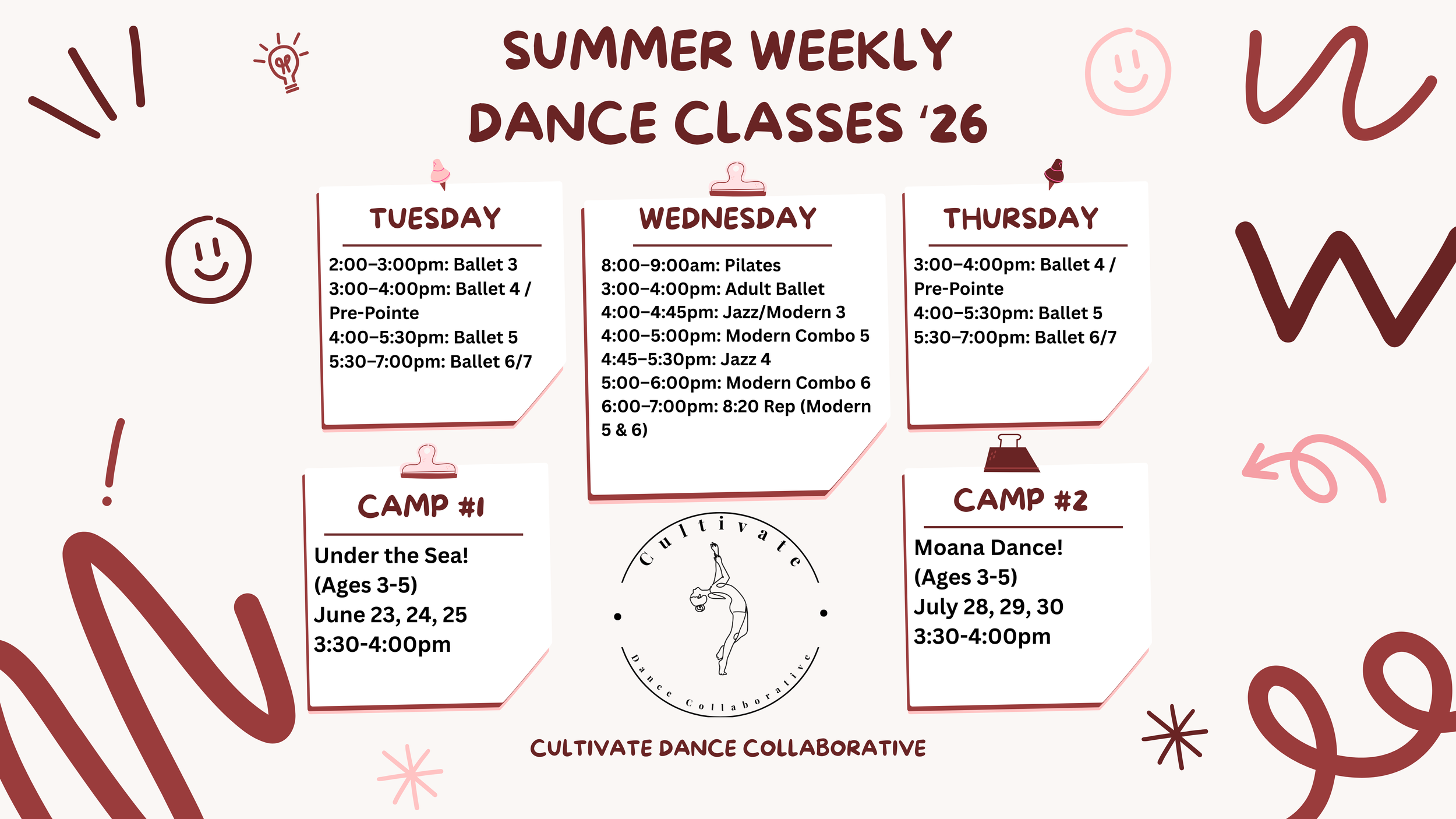 SUMMER WEEKLY DANCE CLASSES '26

TUESDAY

2:00–3:00pm: Ballet 3
3:00–4:00pm: Ballet 4 / Pre-Pointe
4:00–5:30pm: Ballet 5
5:30–7:00pm: Ballet 6/7

WEDNESDAY

8:00–9:00am: Pilates
3:00–4:00pm: Adult Ballet
4:00–4:45pm: Jazz/Modern 3
4:00–5:00pm: Modern Combo 5
4:45–5:30pm: Jazz 4
5:00–6:00pm: Modern Combo 6
6:00–7:00pm: 8:20 Rep (Modern 5 & 6)

THURSDAY

3:00–4:00pm: Ballet 4 / Pre-Pointe
4:00–5:30pm: Ballet 5
5:30–7:00pm: Ballet 6/7

CAMP #1

Under the Sea!
(Ages 3-5)
June 23, 24, 25
3:30-4:00pm

Cultivate
Dance Collaborative

CAMP #2

Moana Dance!
(Ages 3-5)
July 28, 29, 30
3:30-4:00pm

CULTIVATE DANCE COLLABORATIVE